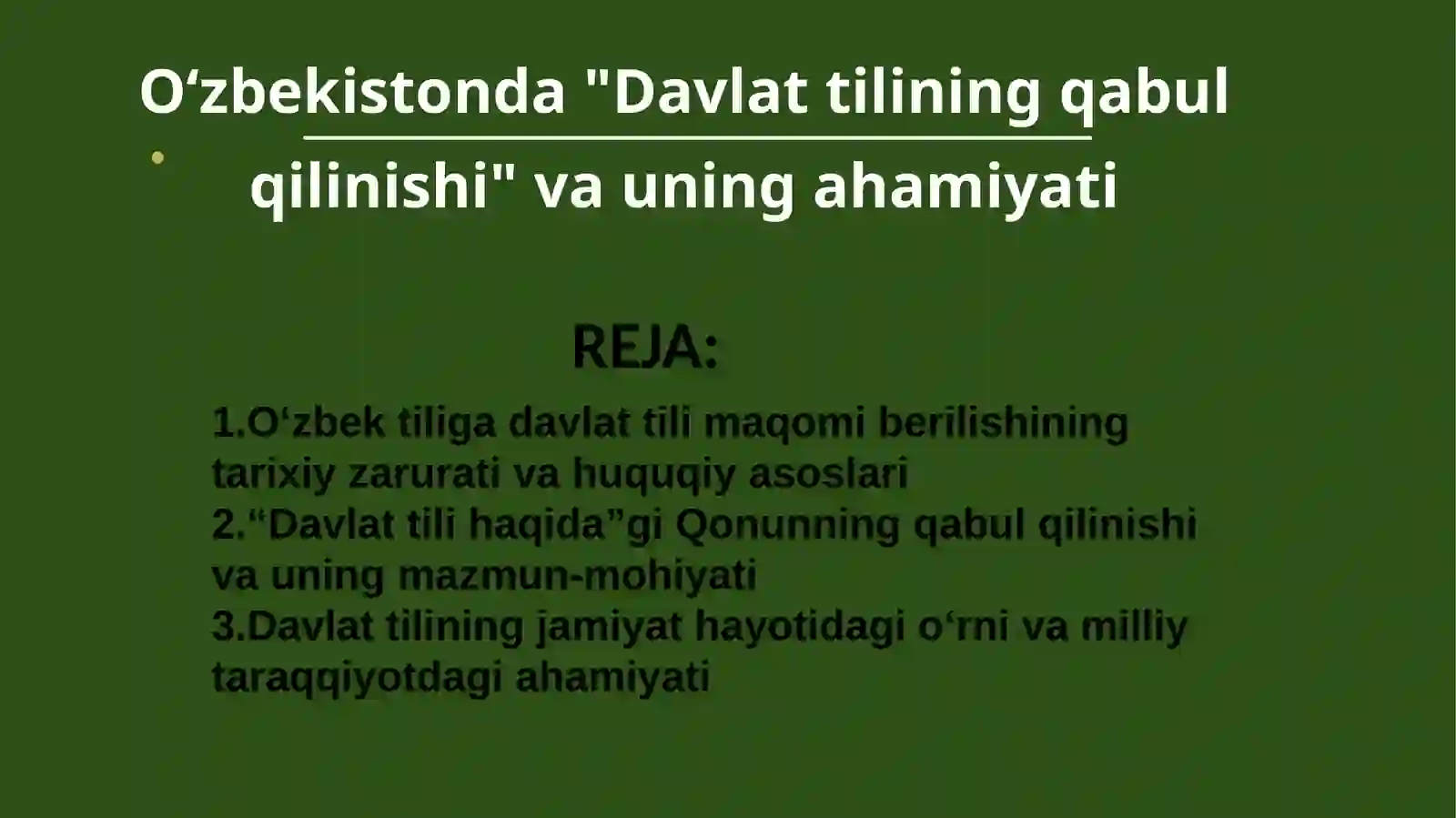 O‘zbekistonda "Davlat tilining qabul qilinishi" va uning ahamiyati

REJA:

1.O‘zbek tiliga davlat tili maqomi berilishining tarixiy zarurati va huquqiy asoslari
2.“Davlat tili haqida”gi Qonunning qabul qilinishi va uning mazmun-mohiyati
3.Davlat tilining jamiyat hayotidagi o‘rni va milliy taraqqiyotdagi ahamiyati